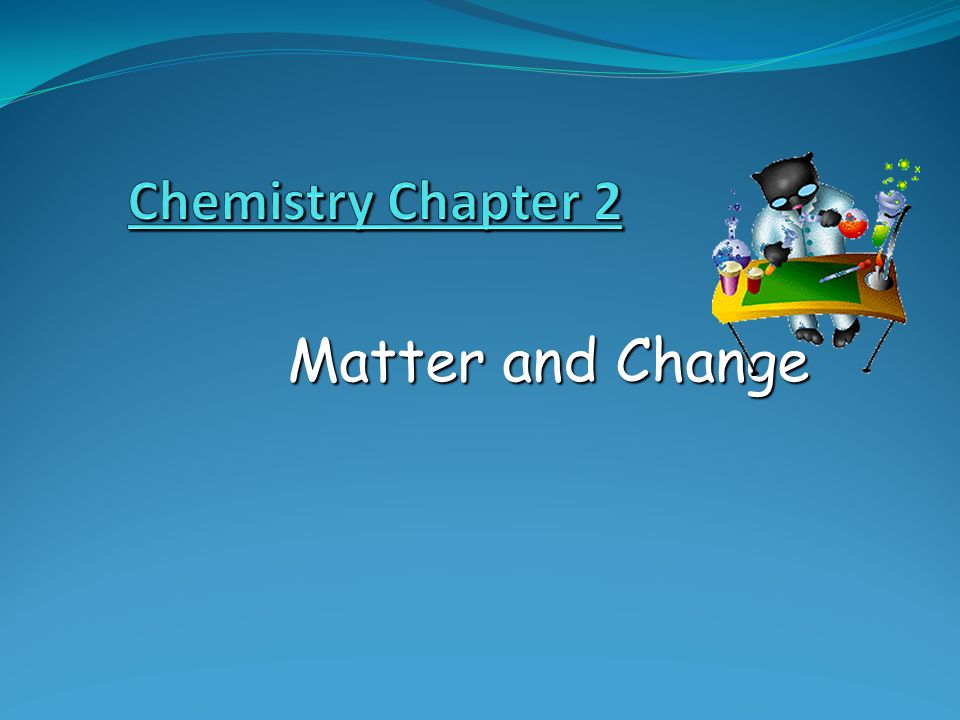 Chemistry Chapter 2

Matter and Change